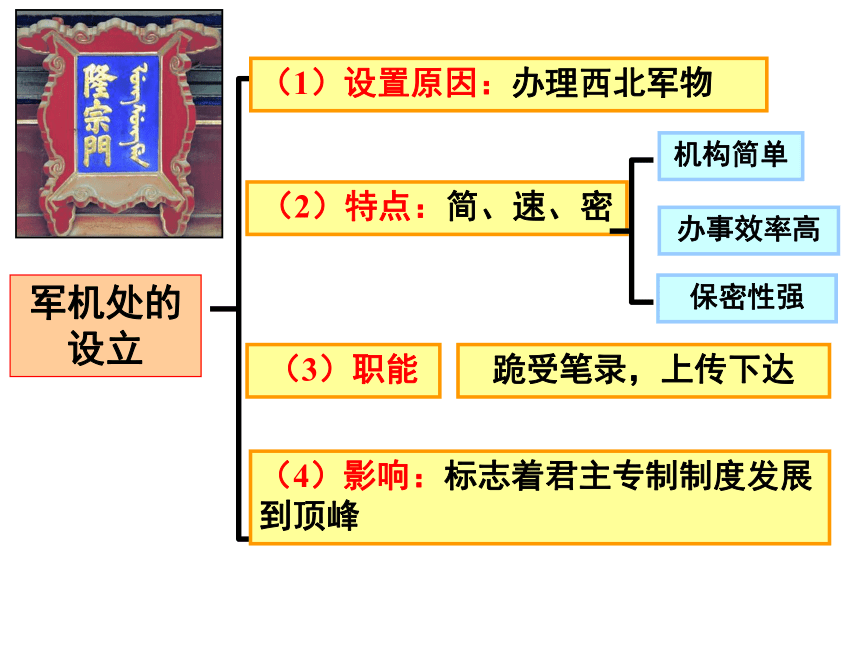 隆宗門

军机处的设立

（1）设置原因：办理西北军物

（2）特点：简、速、密

机构简单

办事效率高

保密性强

（3）职能

跪受笔录，上传下达

（4）影响：标志着君主专制制度发展到顶峰